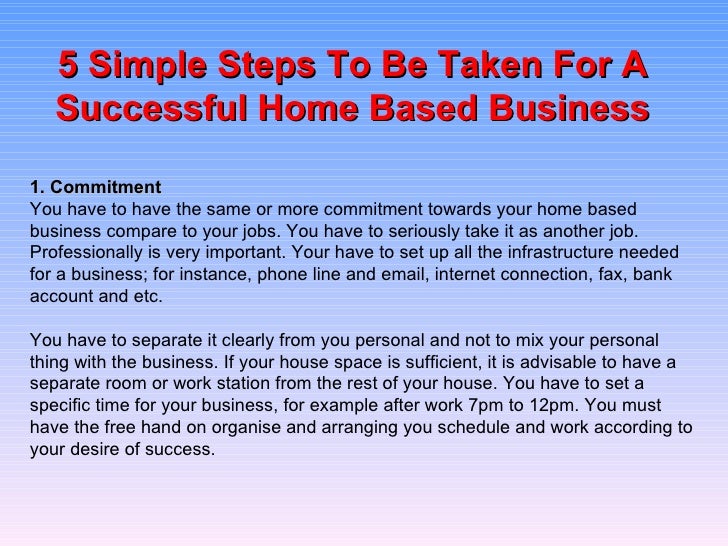 5 Simple Steps To Be Taken For A Successful Home Based Business

1. Commitment
You have to have the same or more commitment towards your home based business compare to your jobs. You have to seriously take it as another job. Professionally is very important. Your have to set up all the infrastructure needed for a business; for instance, phone line and email, internet connection, fax, bank account and etc.

You have to separate it clearly from you personal and not to mix your personal thing with the business. If your house space is sufficient, it is advisable to have a separate room or work station from the rest of your house. You have to set a specific time for your business, for example after work 7pm to 12pm. You must have the free hand on organise and arranging you schedule and work according to your desire of success.